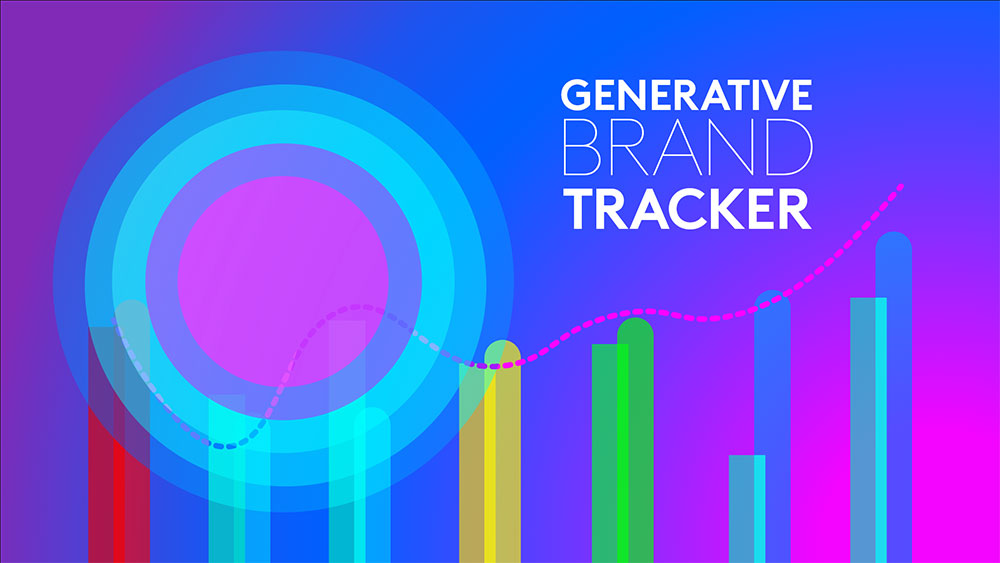 GENERATIVE
BRAND
TRACKER